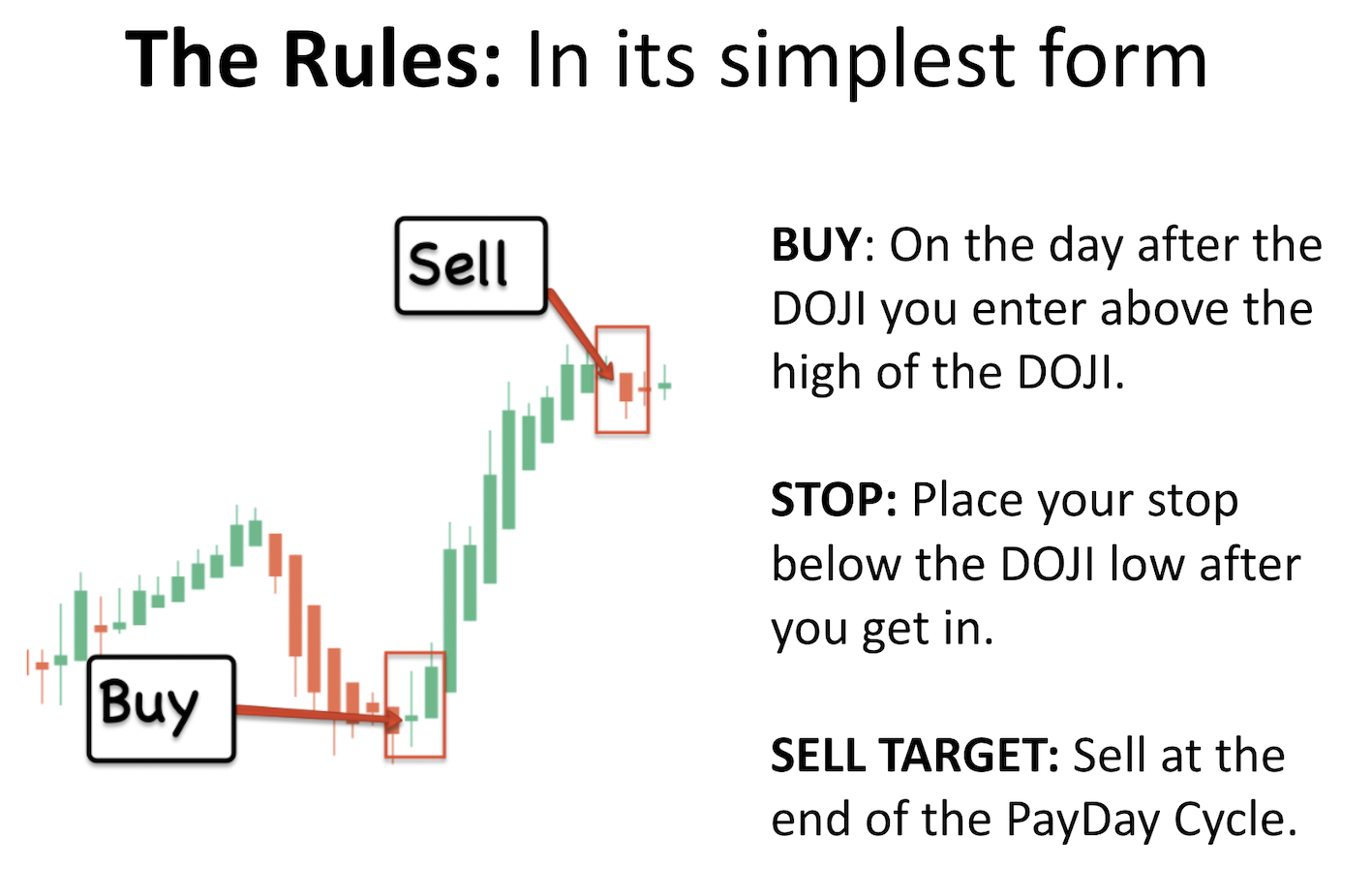 The Rules: In its simplest form

Sell

Buy

BUY: On the day after the DOJI you enter above the high of the DOJI.

STOP: Place your stop below the DOJI low after you get in.

SELL TARGET: Sell at the end of the PayDay Cycle.